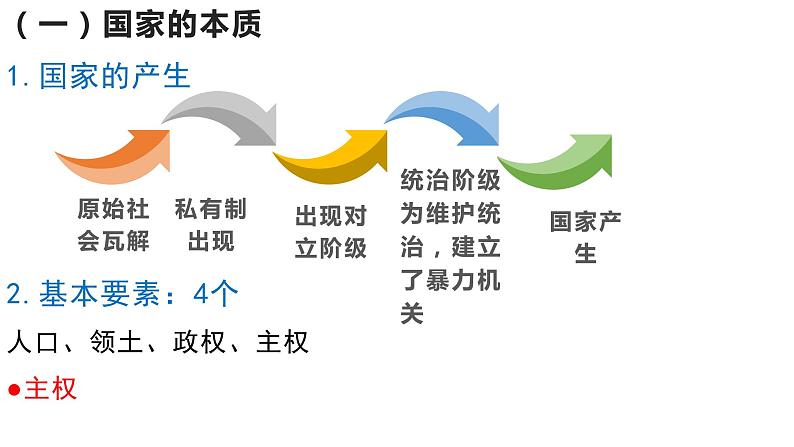 （一）国家的本质

1. 国家的产生

原始社会瓦解

私有制出现

出现对立阶级

统治阶级为维护统治，建立了暴力机关

国家产生

2. 基本要素：4个

人口、领土、政权、主权

●主权